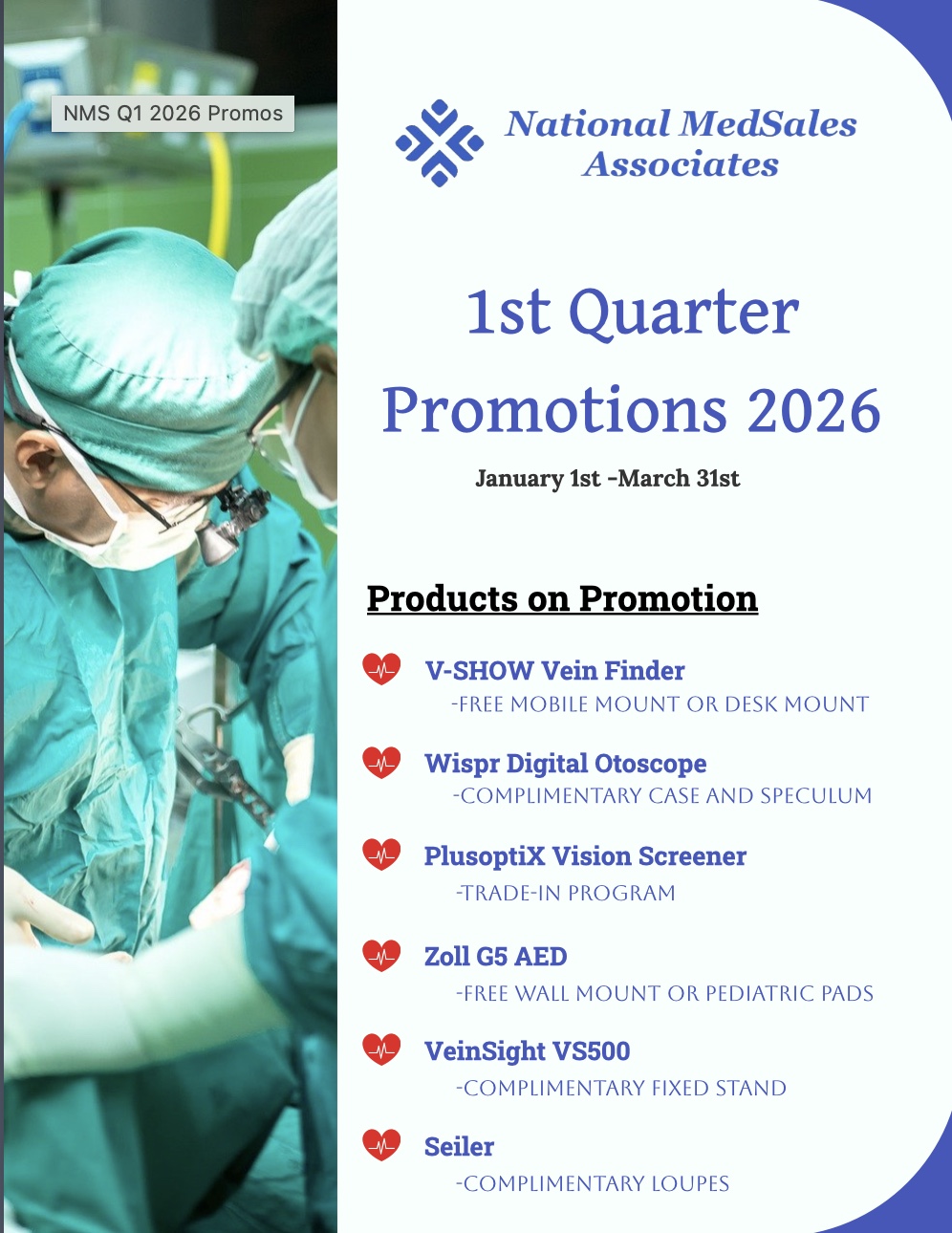 NMS Q1 2026 Promos

National MedSales Associates

1st Quarter Promotions 2026

January 1st -March 31st

Products on Promotion

V-SHOW Vein Finder
-FREE MOBILE MOUNT OR DESK MOUNT

Wispr Digital Otoscope
-COMPLIMENTARY CASE AND SPECULUM

PlusoptiX Vision Screener
-TRADE-IN PROGRAM

Zoll G5 AED
-FREE WALL MOUNT OR PEDIATRIC PADS

VeinSight VS500
-COMPLIMENTARY FIXED STAND

Seiler
-COMPLIMENTARY LOUPES